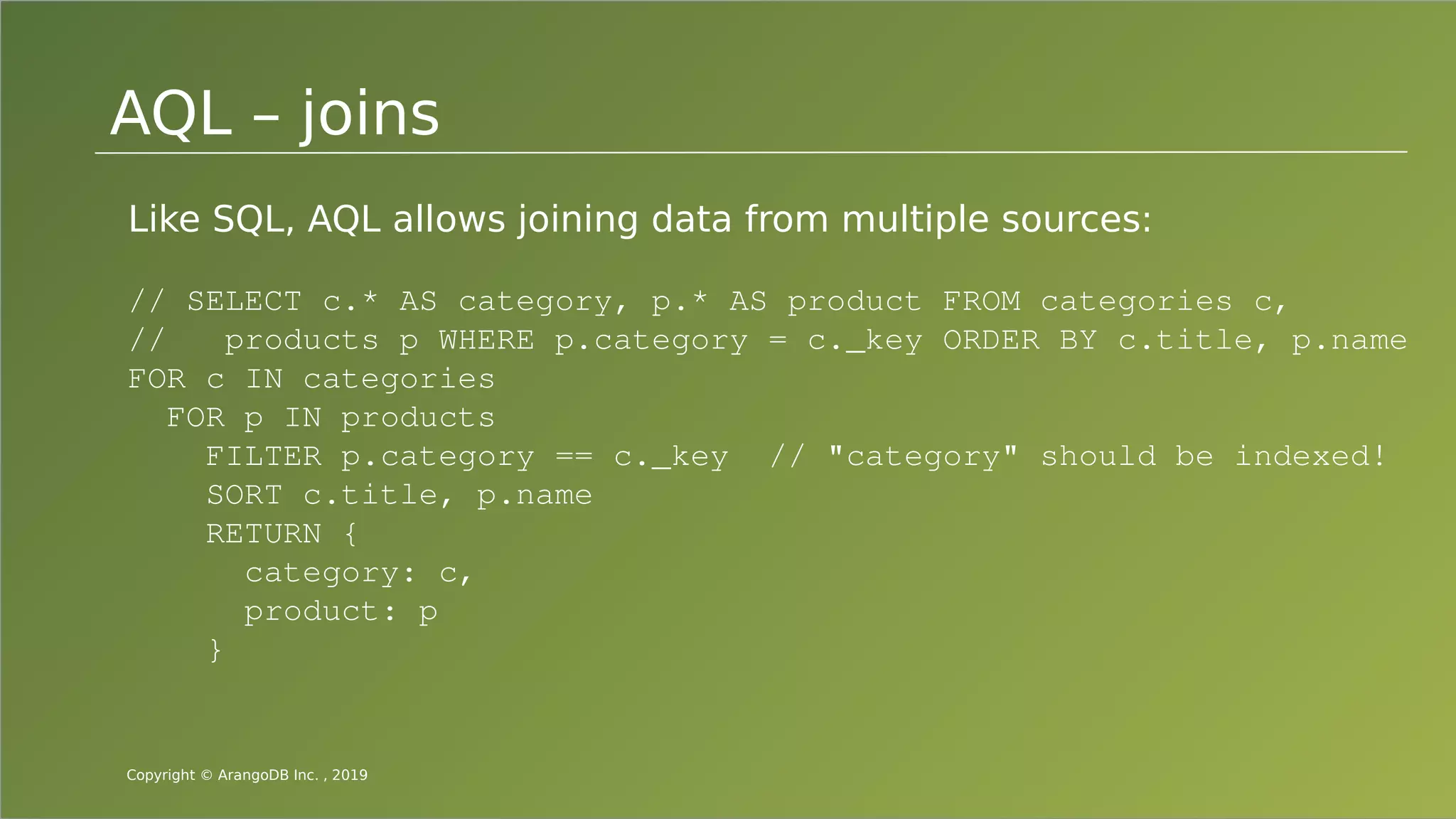 AQL – joins

Like SQL, AQL allows joining data from multiple sources:

// SELECT c.* AS category, p.* AS product FROM categories c,
//   products p WHERE p.category = c._key ORDER BY c.title, p.name
FOR c IN categories
  FOR p IN products
    FILTER p.category == c._key  // "category" should be indexed!
    SORT c.title, p.name
    RETURN {
      category: c,
      product: p
    }

Copyright © ArangoDB Inc. , 2019